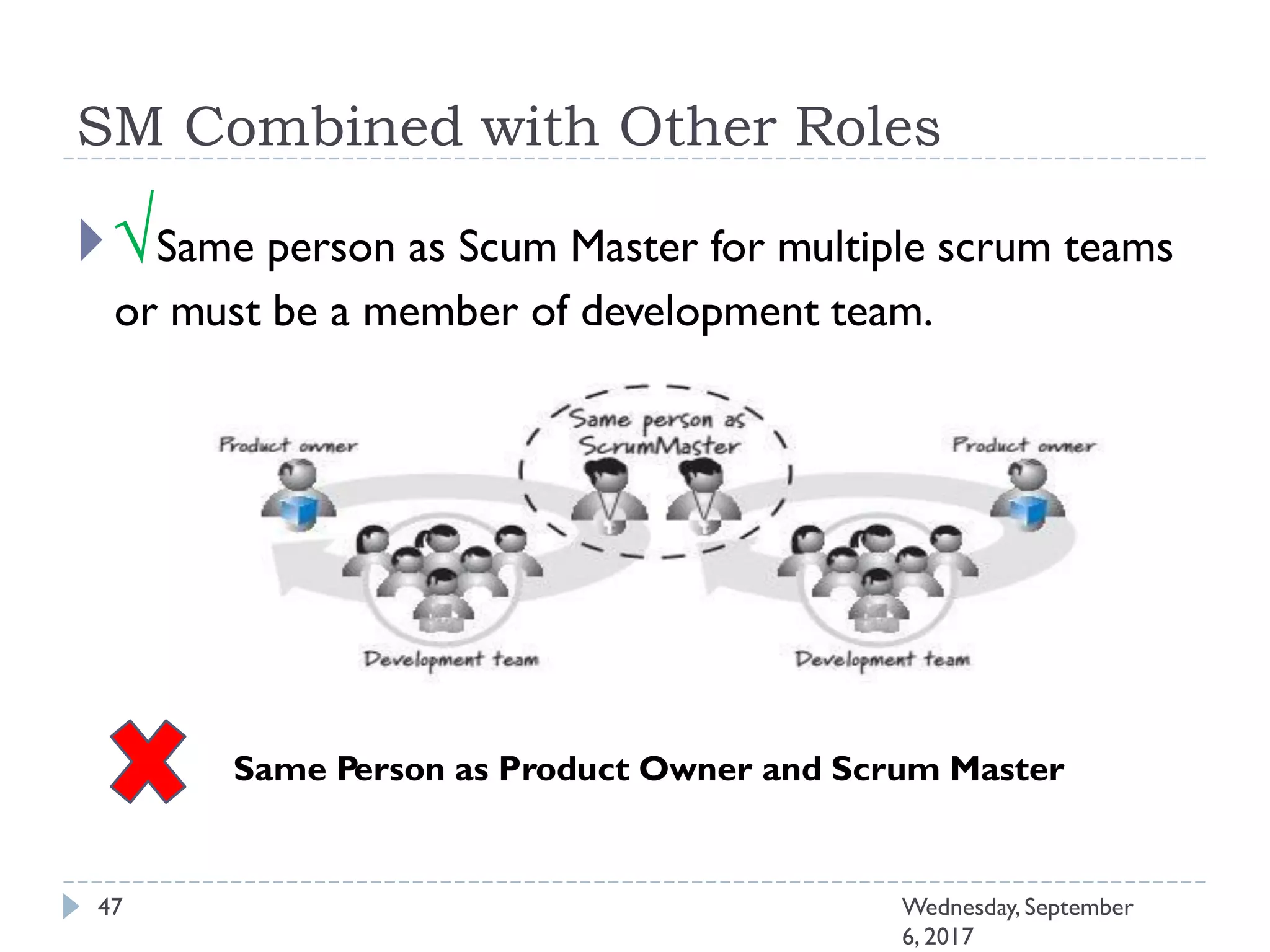 SM Combined with Other Roles

√Same person as Scum Master for multiple scrum teams or must be a member of development team.

Product owner

Same person as ScrumMaster

Product owner

Development team

Development team

Same Person as Product Owner and Scrum Master

47

Wednesday, September 6, 2017